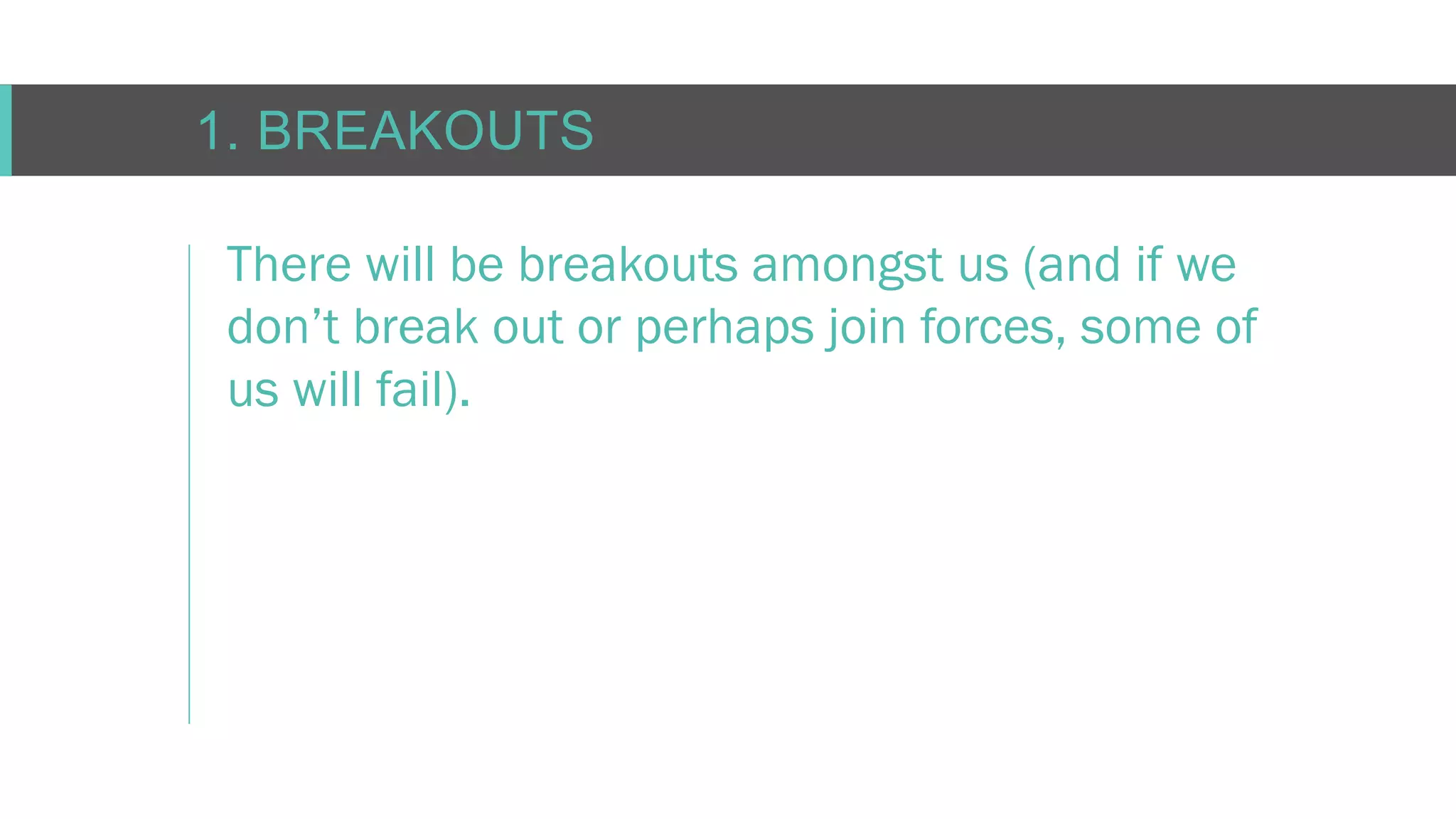 1. BREAKOUTS

There will be breakouts amongst us (and if we don’t break out or perhaps join forces, some of us will fail).